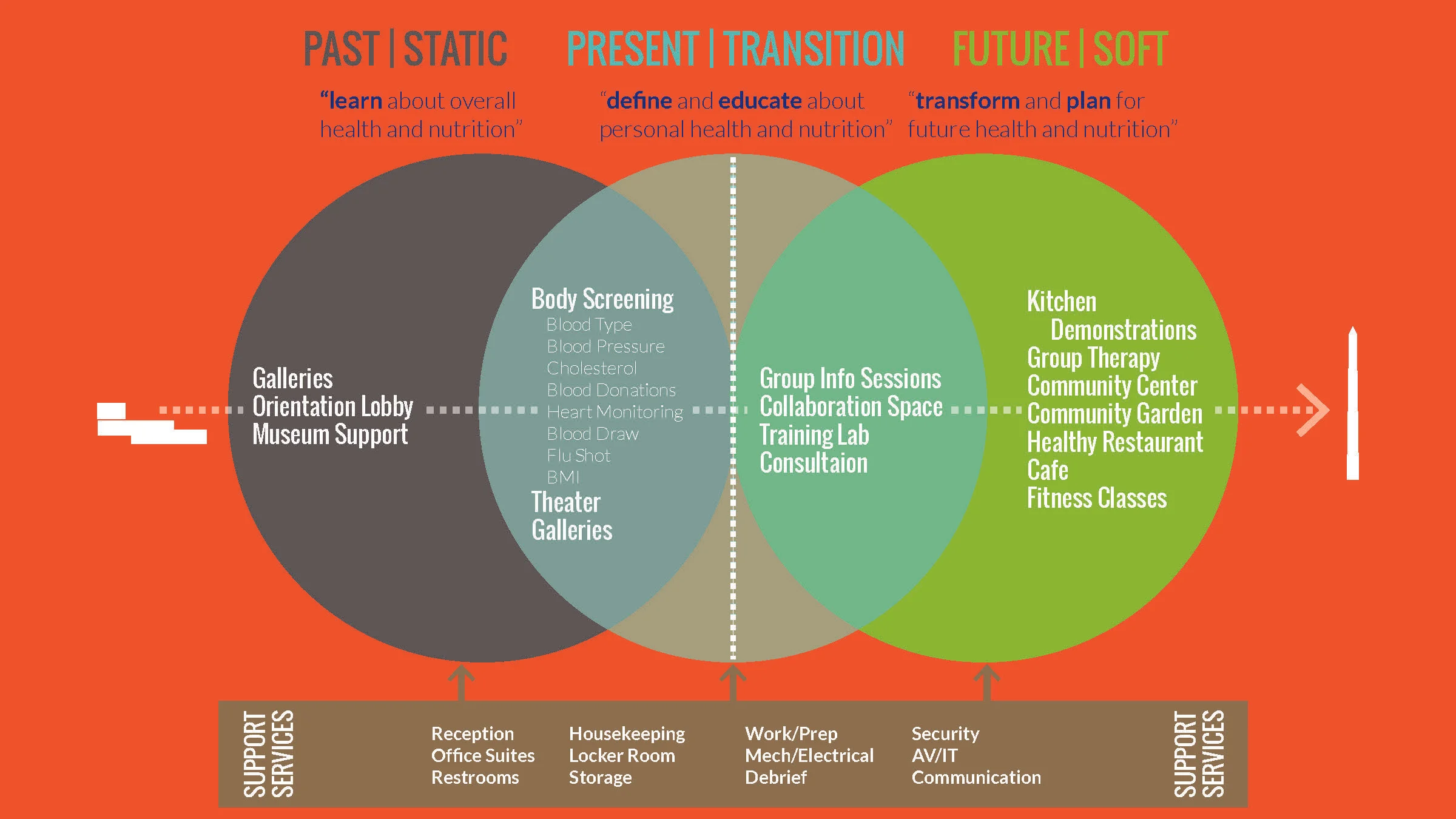 PAST | STATIC

"learn about overall health and nutrition"

PRESENT | TRANSITION

"define and educate about personal health and nutrition"

FUTURE | SOFT

"transform and plan for future health and nutrition"

Galleries
Orientation Lobby
Museum Support

Body Screening
Blood Type
Blood Pressure
Cholesterol
Blood Donations
Heart Monitoring
Blood Draw
Flu Shot
BMI
Theater
Galleries

Group Info Sessions
Collaboration Space
Training Lab
Consultaion

Kitchen Demonstrations
Group Therapy
Community Center
Community Garden
Healthy Restaurant
Cafe
Fitness Classes

SUPPORT SERVICES

Reception
Office Suites
Restrooms

Housekeeping
Locker Room
Storage

Work/Prep
Mech/Electrical
Debrief

Security
AV/IT
Communication

SUPPORT SERVICES